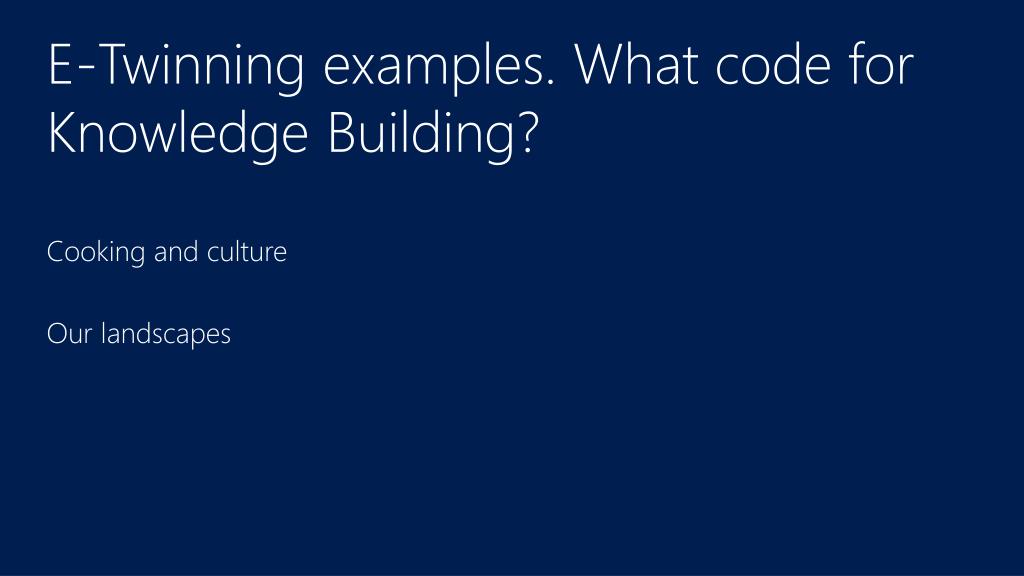 E-Twinning examples. What code for Knowledge Building?

Cooking and culture

Our landscapes